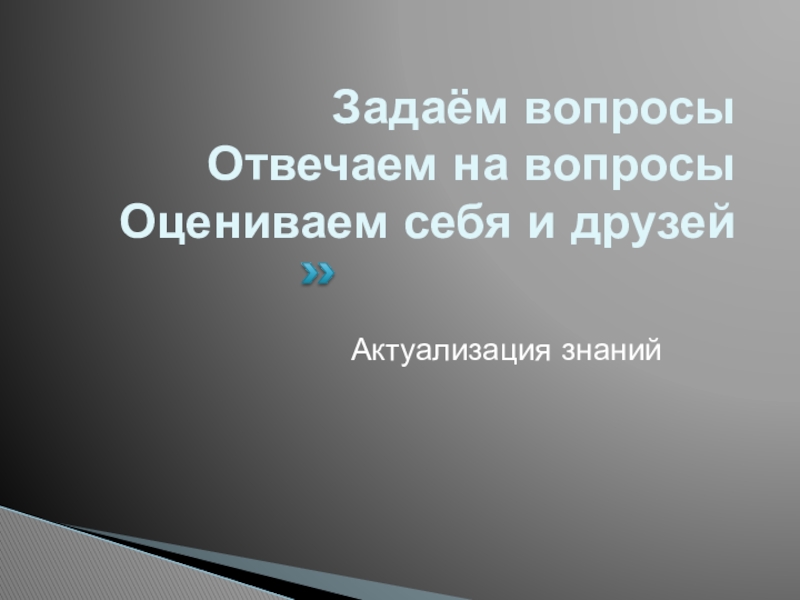 Задаём вопросы
Отвечаем на вопросы
Оцениваем себя и друзей

Актуализация знаний